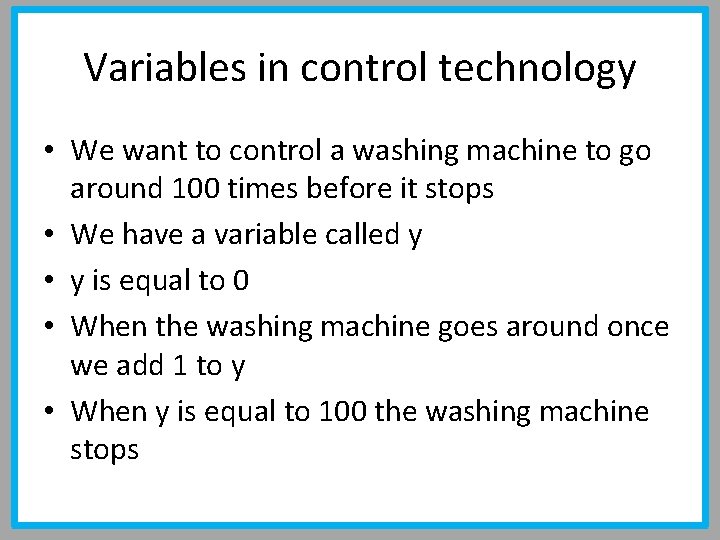 Variables in control technology

• We want to control a washing machine to go around 100 times before it stops
• We have a variable called y
• y is equal to 0
• When the washing machine goes around once we add 1 to y
• When y is equal to 100 the washing machine stops